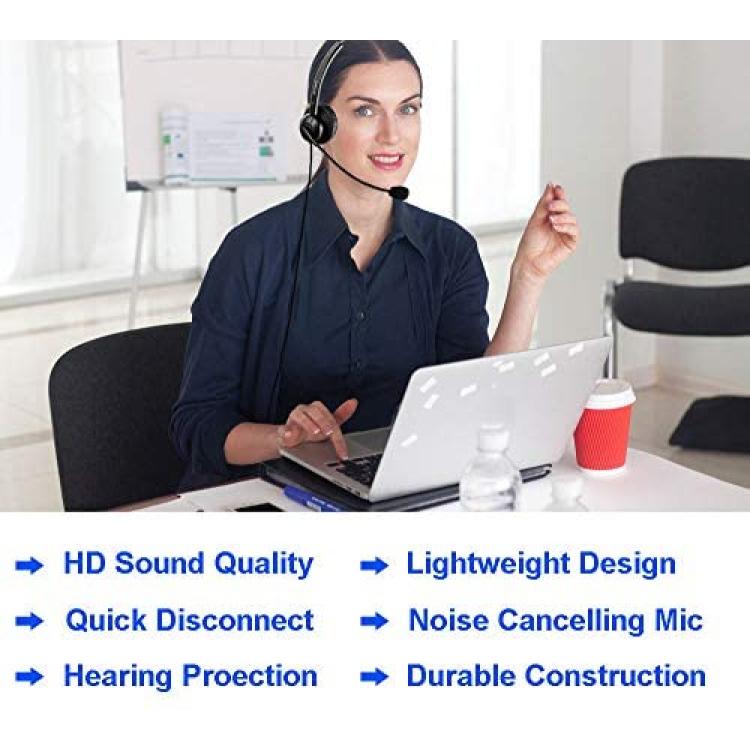 ➡ HD Sound Quality
➡ Quick Disconnect
➡ Hearing Proection

➡ Lightweight Design
➡ Noise Cancelling Mic
➡ Durable Construction